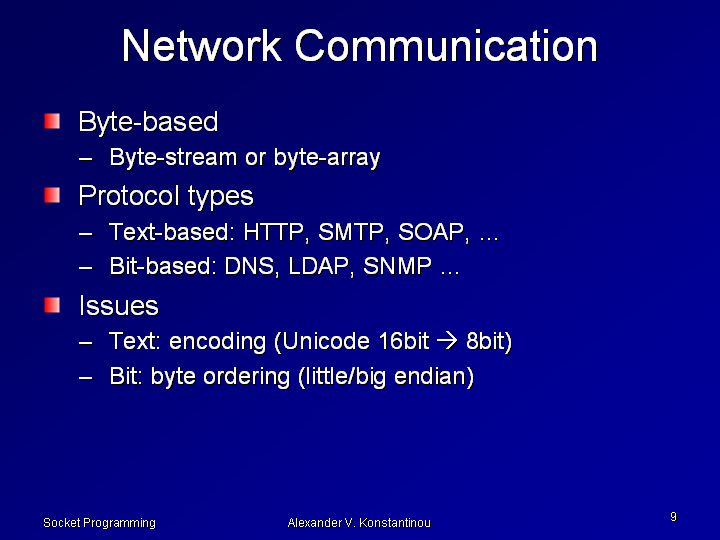 Network Communication

Byte-based
– Byte-stream or byte-array

Protocol types
– Text-based: HTTP, SMTP, SOAP, …
– Bit-based: DNS, LDAP, SNMP …

Issues
– Text: encoding (Unicode 16bit → 8bit)
– Bit: byte ordering (little/big endian)

Socket Programming

Alexander V. Konstantinou

9